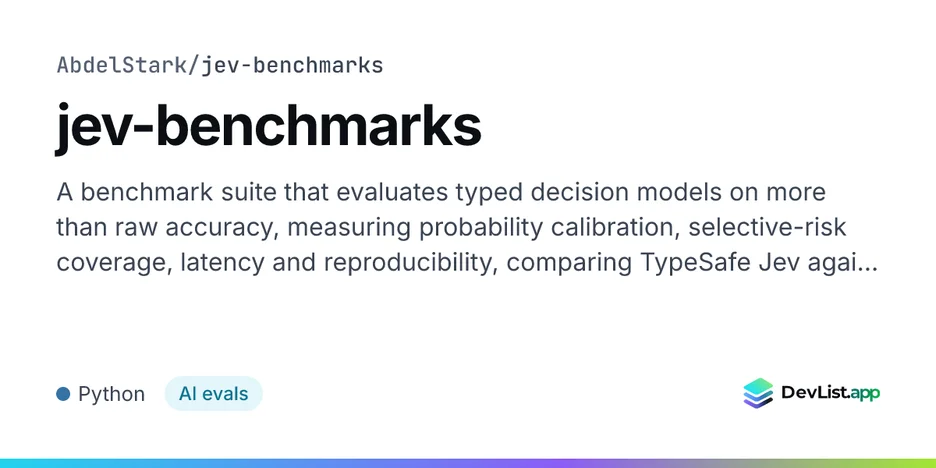 AbdelStark/jev-benchmarks

jev-benchmarks

A benchmark suite that evaluates typed decision models on more than raw accuracy, measuring probability calibration, selective-risk coverage, latency and reproducibility, comparing TypeSafe Jev agai...

• Python

AI evals

DevList.app